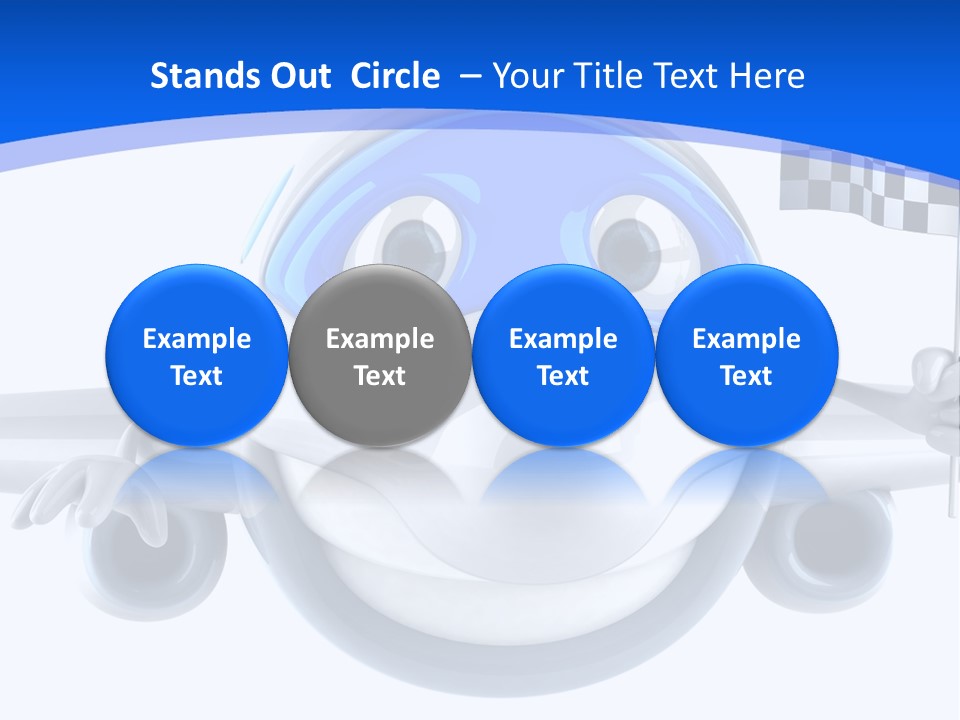 Stands Out Circle – Your Title Text Here

Example Text

Example Text

Example Text

Example Text